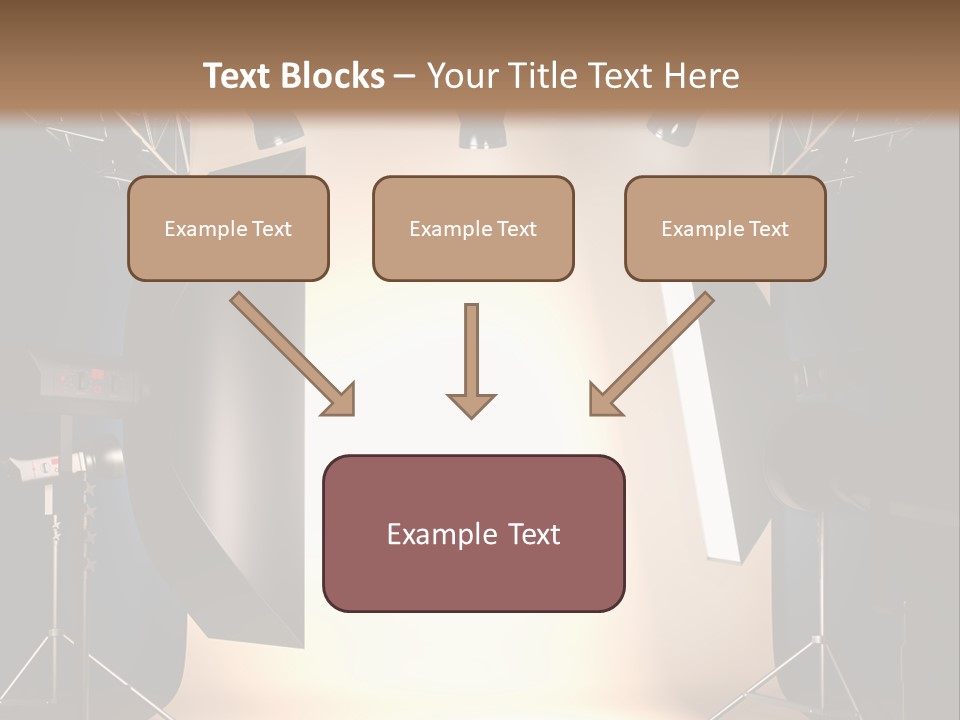 Text Blocks – Your Title Text Here

Example Text

Example Text

Example Text

Example Text